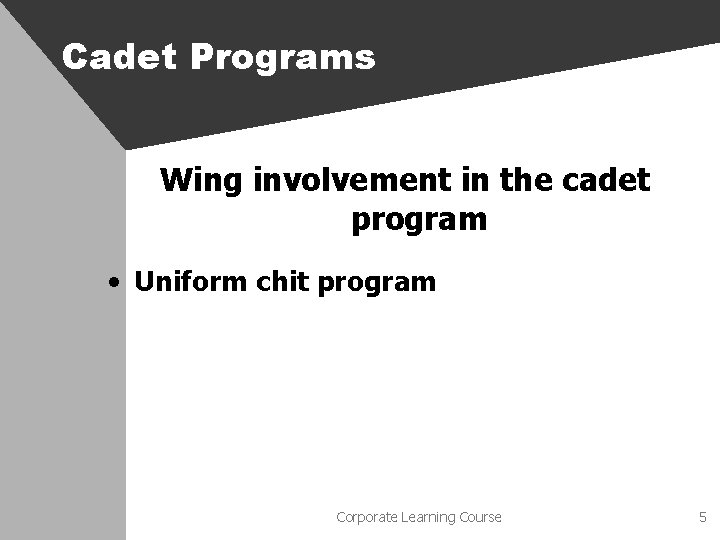 Cadet Programs

Wing involvement in the cadet program

• Uniform chit program

Corporate Learning Course

5